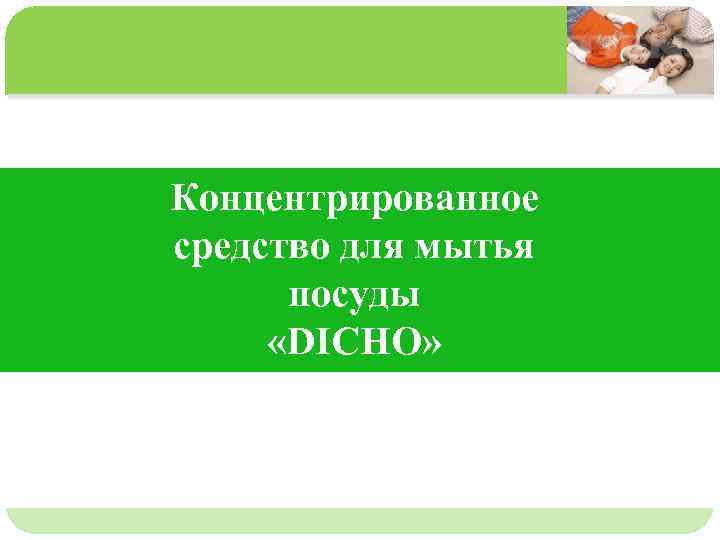 Концентрированное средство для мытья посуды «DICHO»